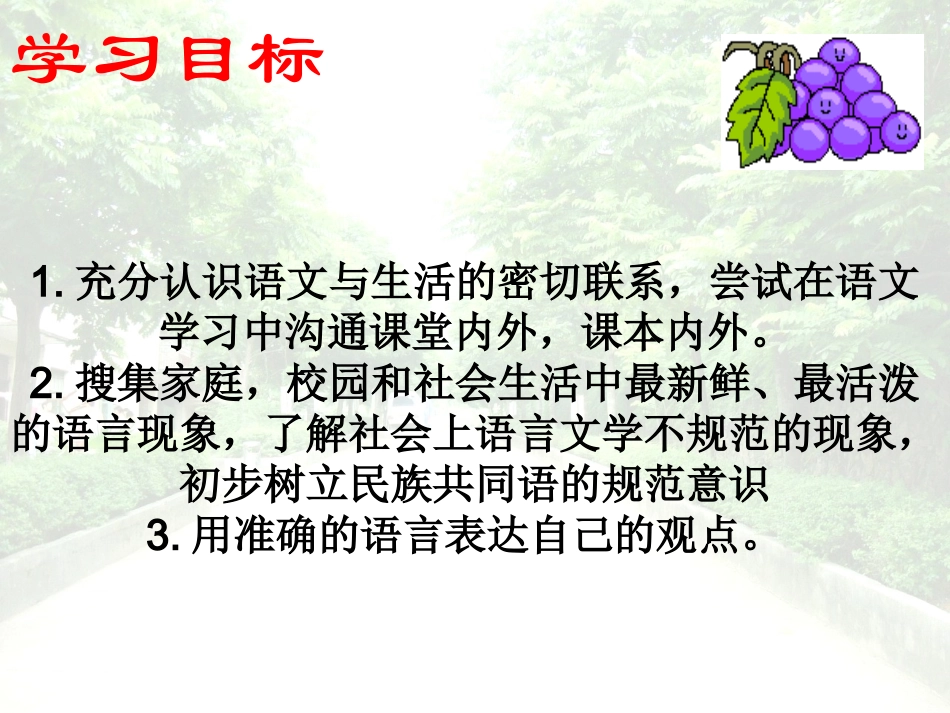 学习目标

1. 充分认识语文与生活的密切联系，尝试在语文学习中沟通课堂内外，课本内外。
2. 搜集家庭，校园和社会生活中最新鲜、最活泼的语言现象，了解社会上语言文学不规范的现象，初步树立民族共同语的规范意识
3. 用准确的语言表达自己的观点。